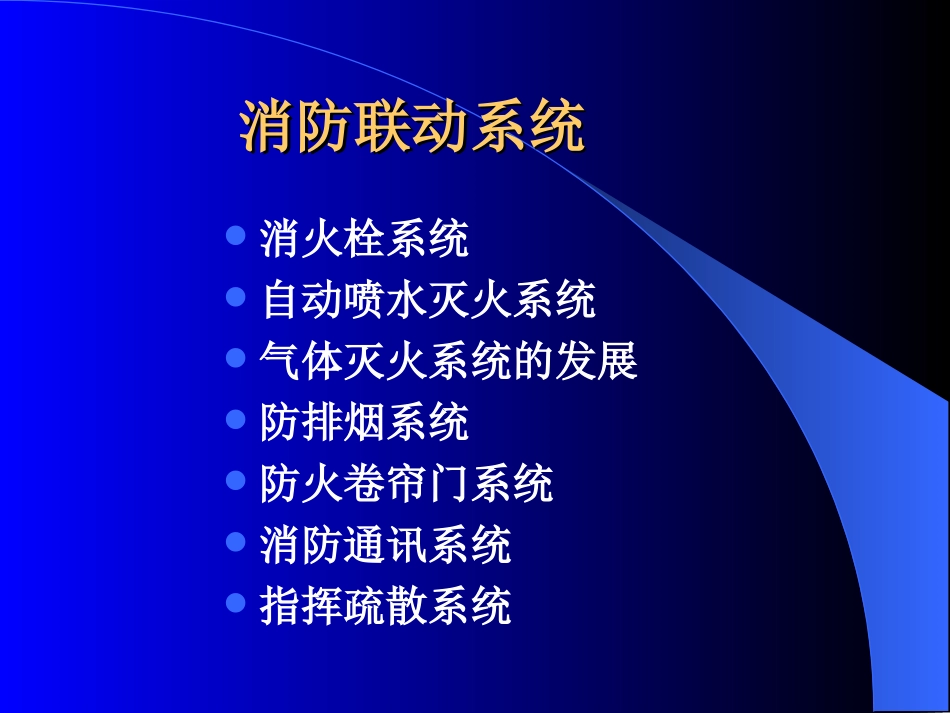 消防联动系统

- 消火栓系统
- 自动喷水灭火系统
- 气体灭火系统的发展
- 防排烟系统
- 防火卷帘门系统
- 消防通讯系统
- 指挥疏散系统